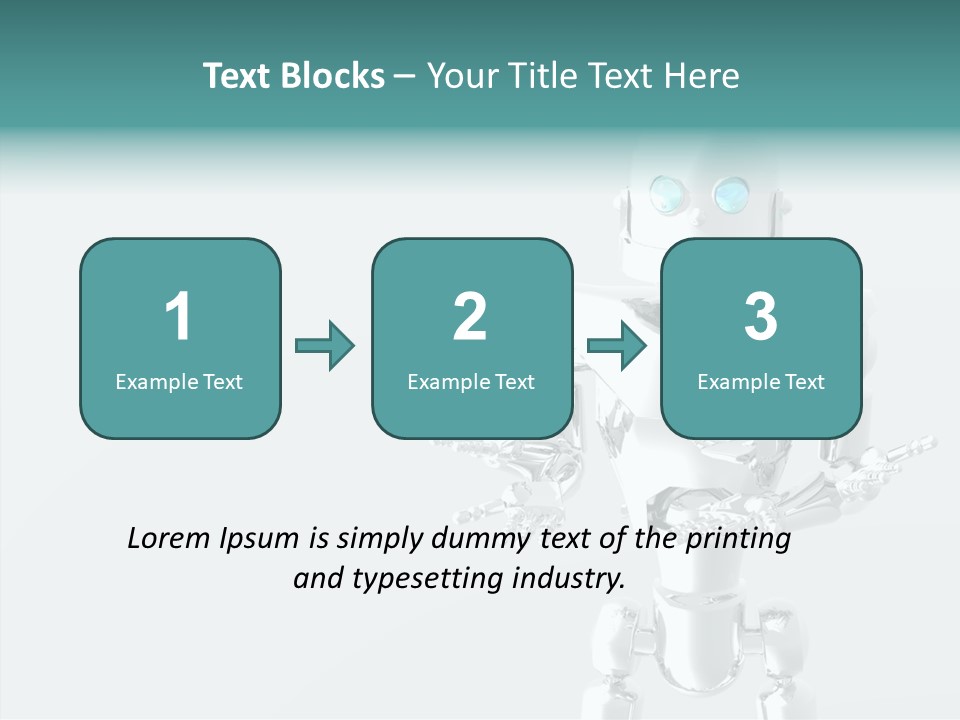 Text Blocks – Your Title Text Here

1
Example Text

2
Example Text

3
Example Text

Lorem Ipsum is simply dummy text of the printing and typesetting industry.